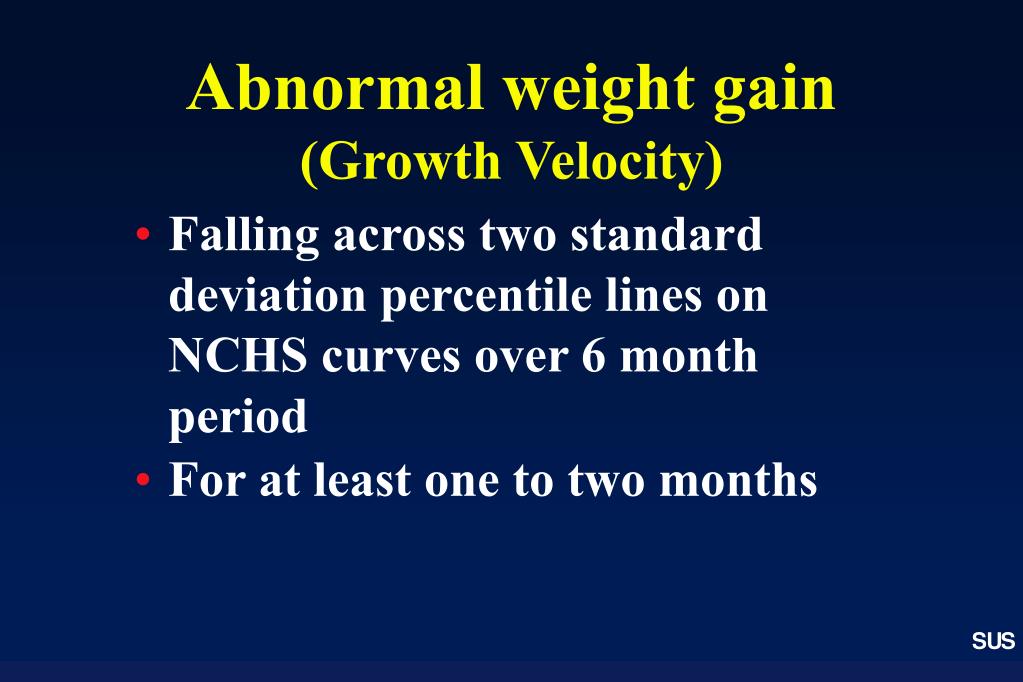 Abnormal weight gain
(Growth Velocity)

• Falling across two standard deviation percentile lines on NCHS curves over 6 month period
• For at least one to two months

SUS